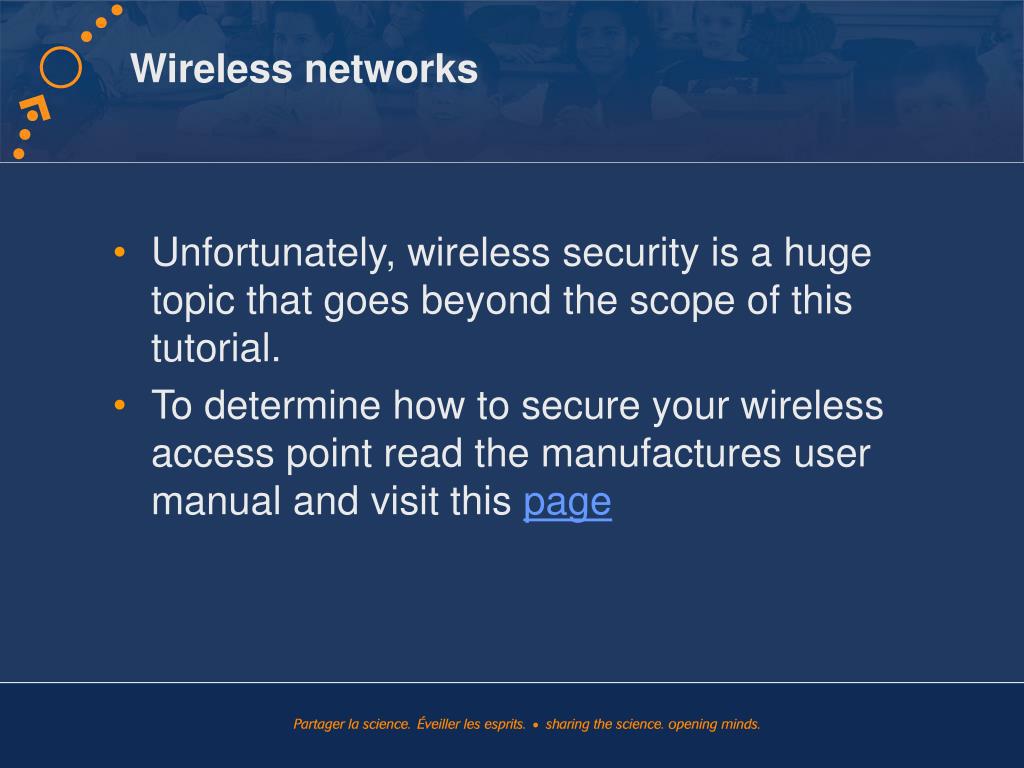 Wireless networks

• Unfortunately, wireless security is a huge topic that goes beyond the scope of this tutorial.
• To determine how to secure your wireless access point read the manufactures user manual and visit this page

Partager la science. Éveiller les esprits. • sharing the science. opening minds.